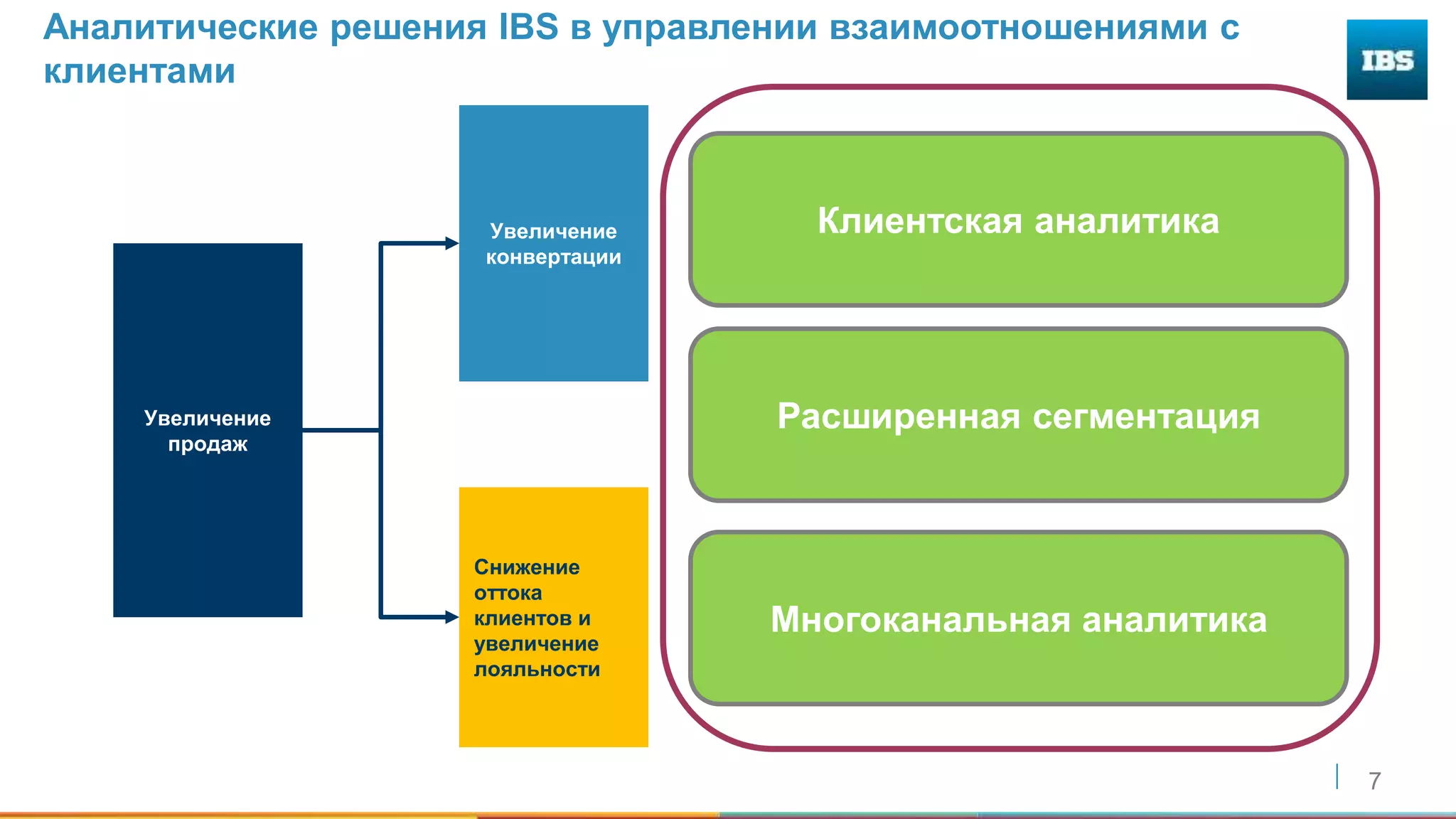 Аналитические решения IBS в управлении взаимоотношениями с клиентами

IBS

Увеличение продаж

Увеличение конвертации

Снижение оттока клиентов и увеличение лояльности

Клиентская аналитика

Расширенная сегментация

Многоканальная аналитика

7